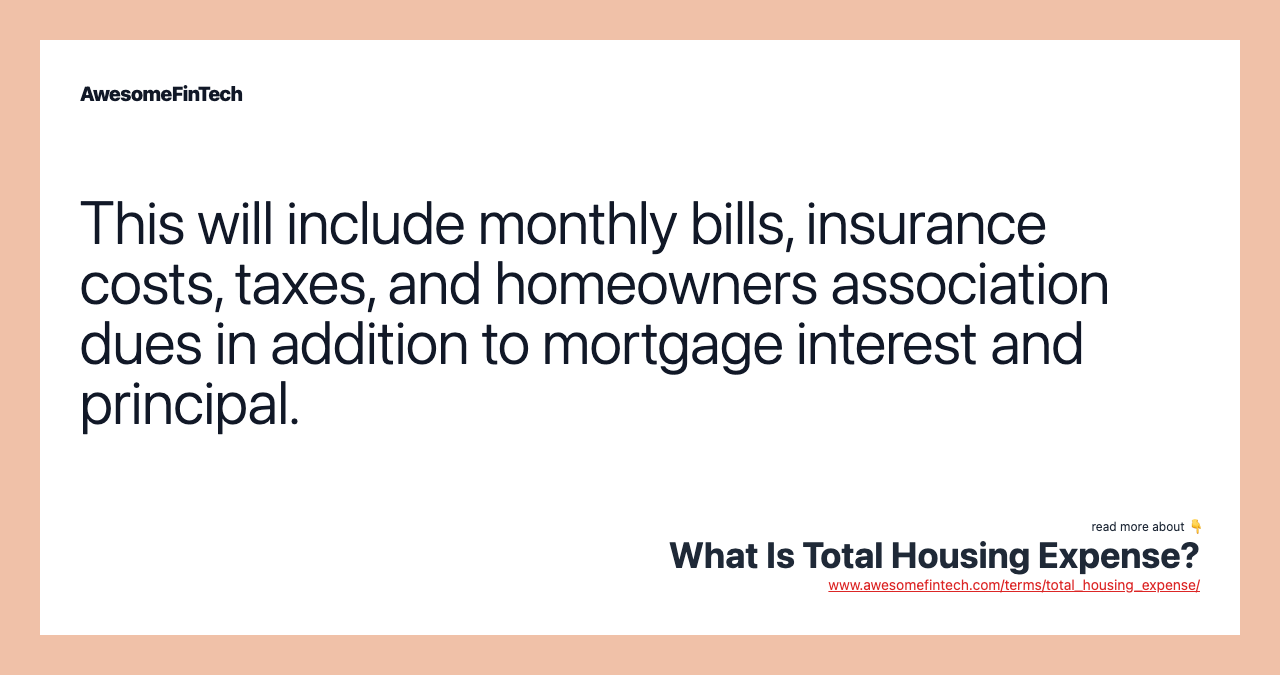 AwesomeFinTech

This will include monthly bills, insurance costs, taxes, and homeowners association dues in addition to mortgage interest and principal.

read more about 👇

What Is Total Housing Expense?

www.awesomefintech.com/terms/total_housing_expense/